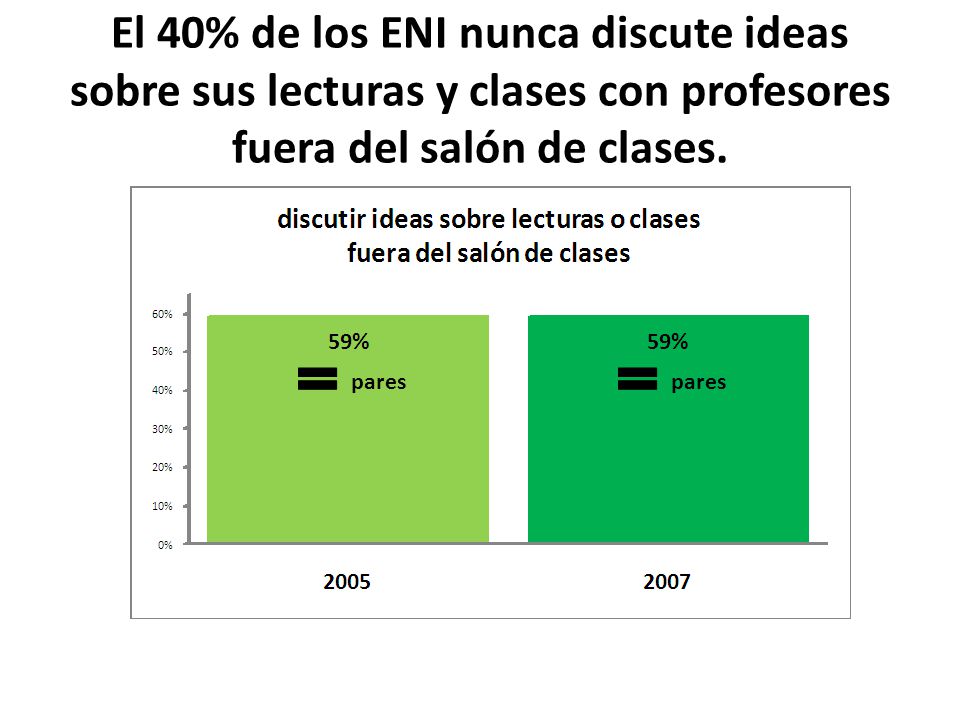 El 40% de los ENI nunca discute ideas sobre sus lecturas y clases con profesores fuera del salón de clases.

discutir ideas sobre lecturas o clases fuera del salón de clases

60%
50%
40%
30%
20%
10%
0%

59%
= pares

59%
= pares

2005
2007